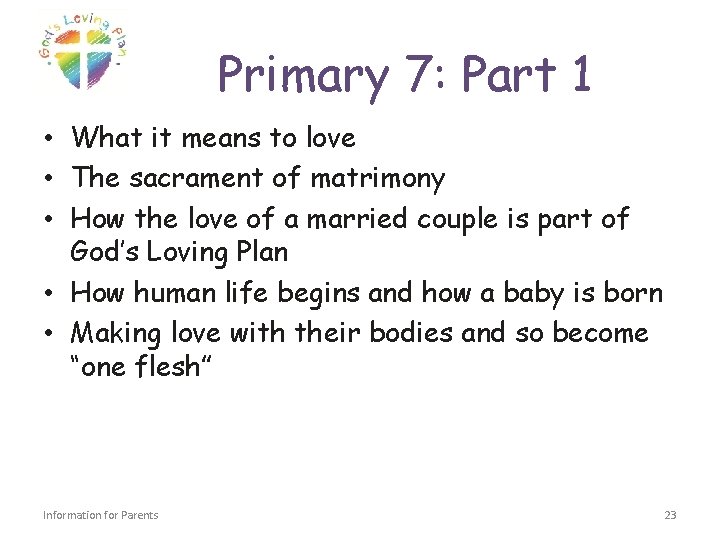 God's Loving Plan

Primary 7: Part 1

• What it means to love
• The sacrament of matrimony
• How the love of a married couple is part of God's Loving Plan
• How human life begins and how a baby is born
• Making love with their bodies and so become "one flesh"

Information for Parents

23